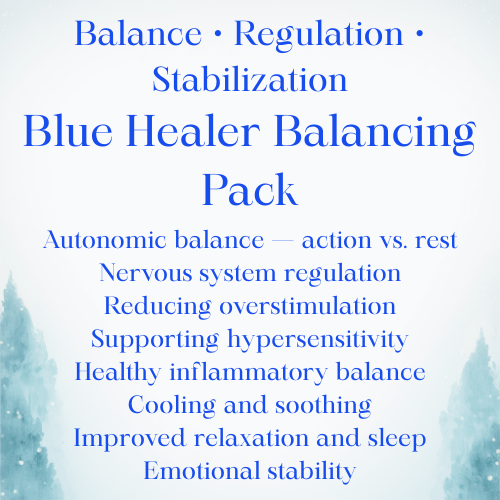 Balance • Regulation • Stabilization

Blue Healer Balancing Pack

Autonomic balance — action vs. rest
Nervous system regulation
Reducing overstimulation
Supporting hypersensitivity
Healthy inflammatory balance
Cooling and soothing
Improved relaxation and sleep
Emotional stability